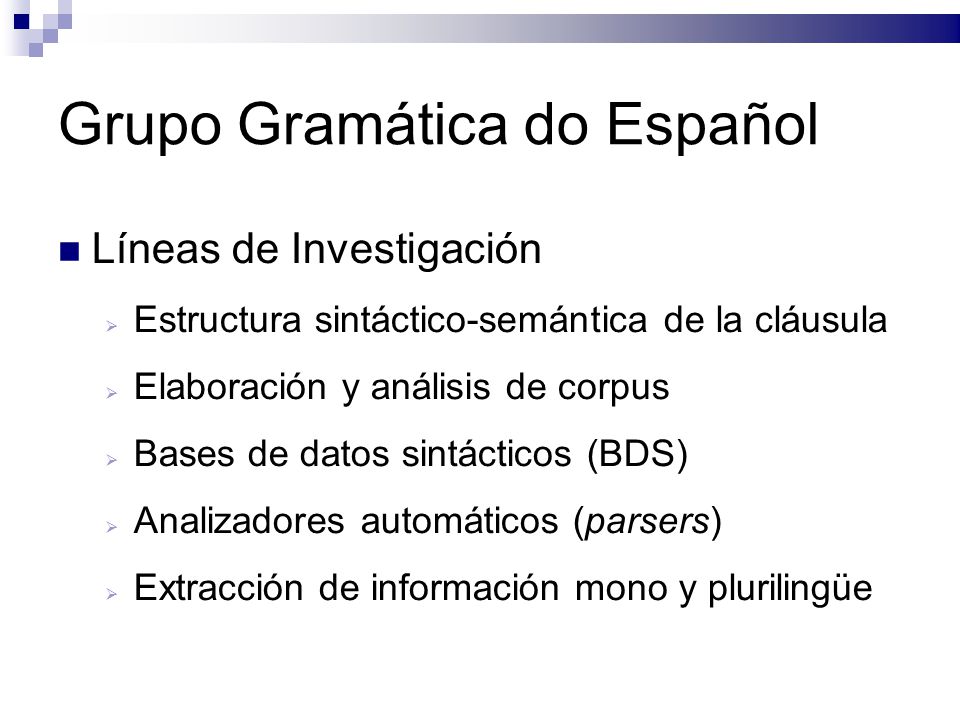 Grupo Gramática do Español

Líneas de Investigación

Estructura sintáctico-semántica de la cláusula

Elaboración y análisis de corpus

Bases de datos sintácticos (BDS)

Analizadores automáticos (parsers)

Extracción de información mono y plurilingüe